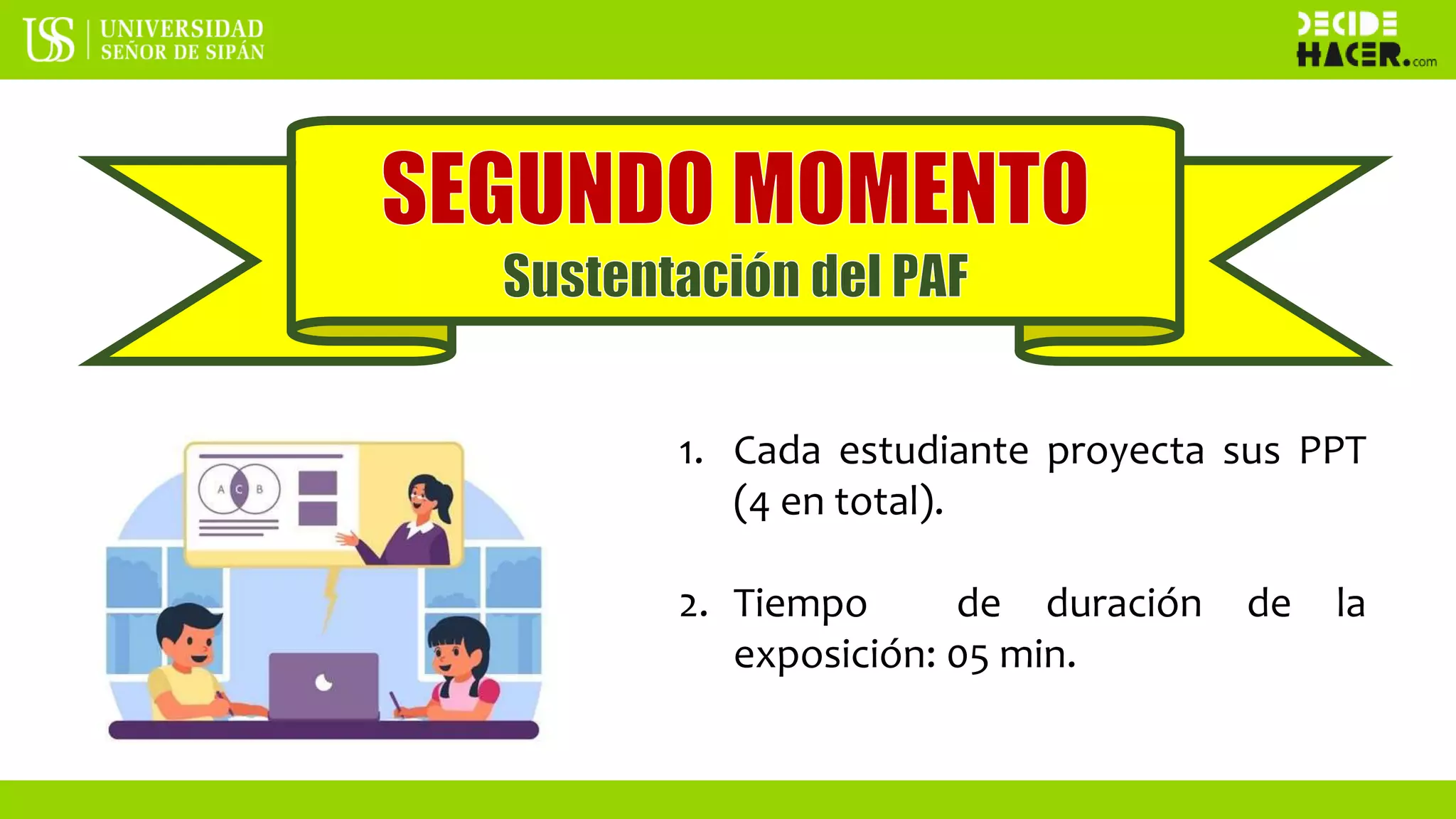 USS UNIVERSIDAD SEÑOR DE SIPÁN

DECIDE HACER.com

SEGUNDO MOMENTO
Sustentación del PAF

A C B

1. Cada estudiante proyecta sus PPT (4 en total).

2. Tiempo de duración de la exposición: 05 min.